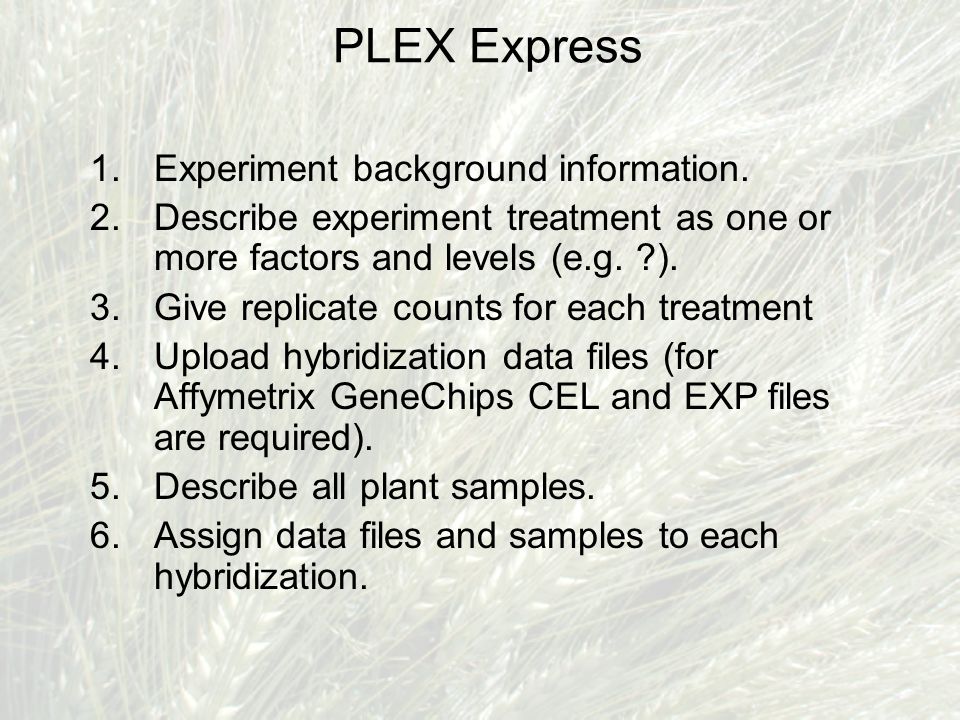 PLEX Express

1. Experiment background information.
2. Describe experiment treatment as one or more factors and levels (e.g. ?).
3. Give replicate counts for each treatment
4. Upload hybridization data files (for Affymetrix GeneChips CEL and EXP files are required).
5. Describe all plant samples.
6. Assign data files and samples to each hybridization.